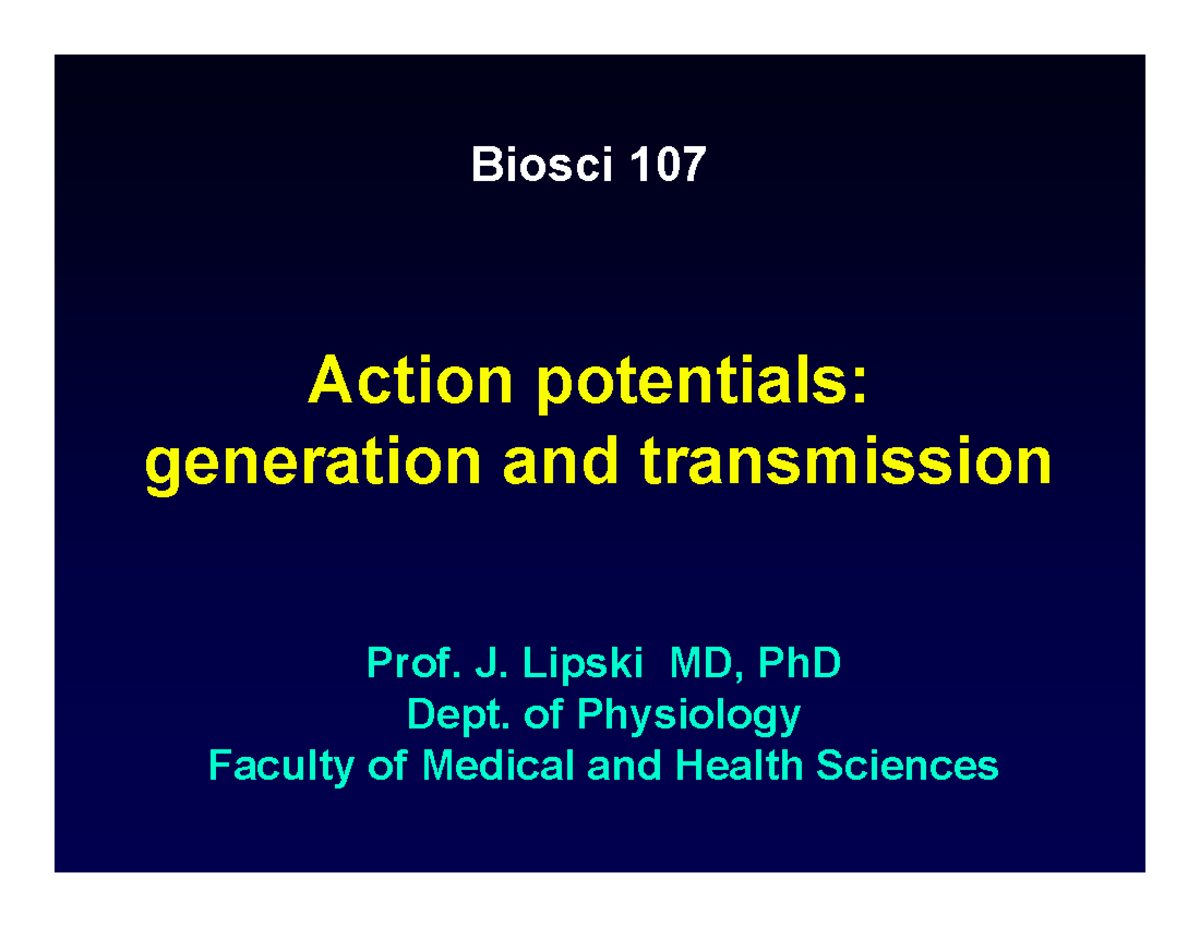 Biosci 107

Action potentials: generation and transmission

Prof. J. Lipski MD, PhD
Dept. of Physiology
Faculty of Medical and Health Sciences